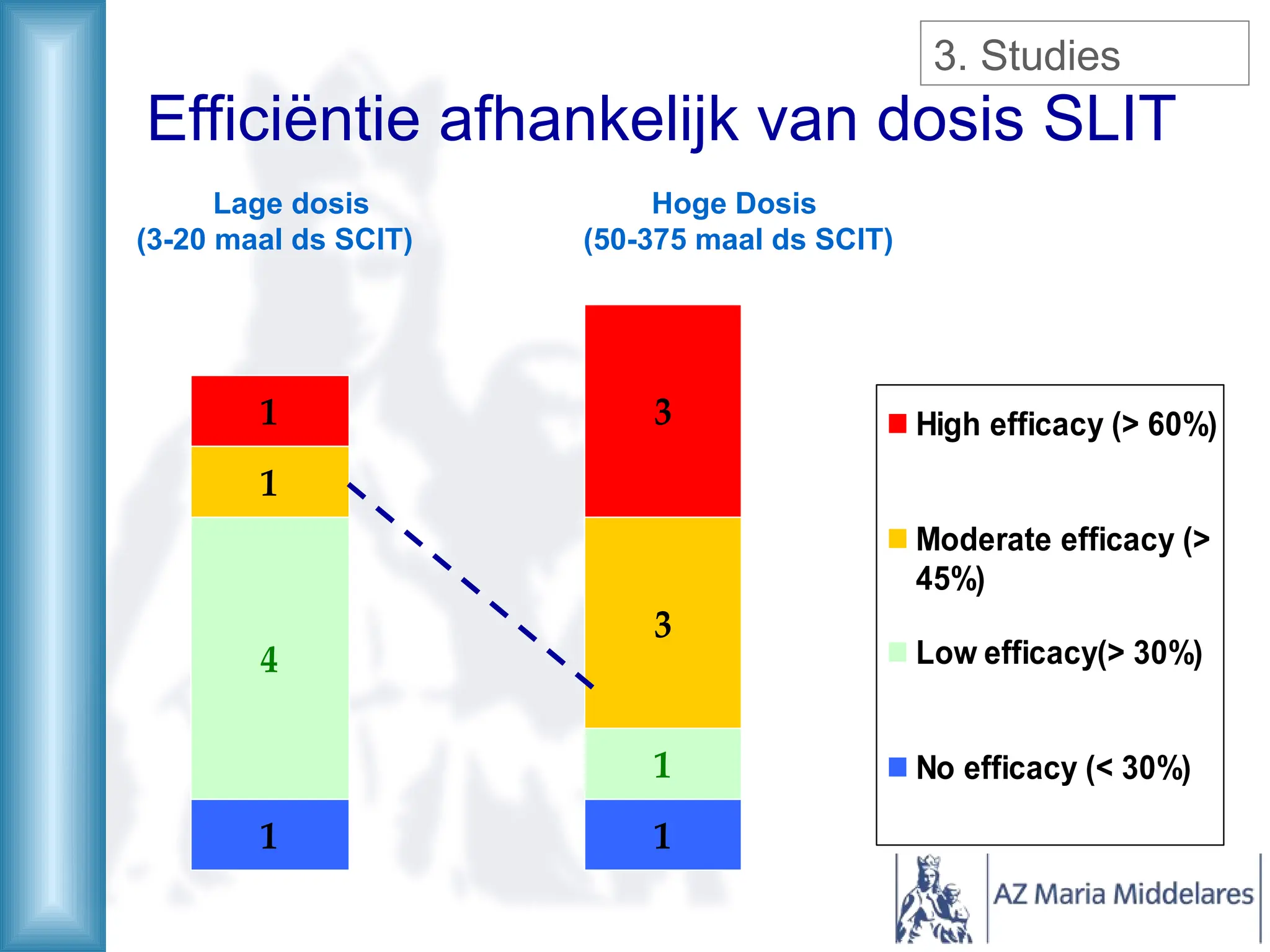 3. Studies

Efficiëntie afhankelijk van dosis SLIT

Lage dosis
(3-20 maal ds SCIT)

Hoge Dosis
(50-375 maal ds SCIT)

1
1
4
1

3
3
1
1

High efficacy (> 60%)

Moderate efficacy (> 45%)

Low efficacy(> 30%)

No efficacy (< 30%)

AZ Maria Middelares